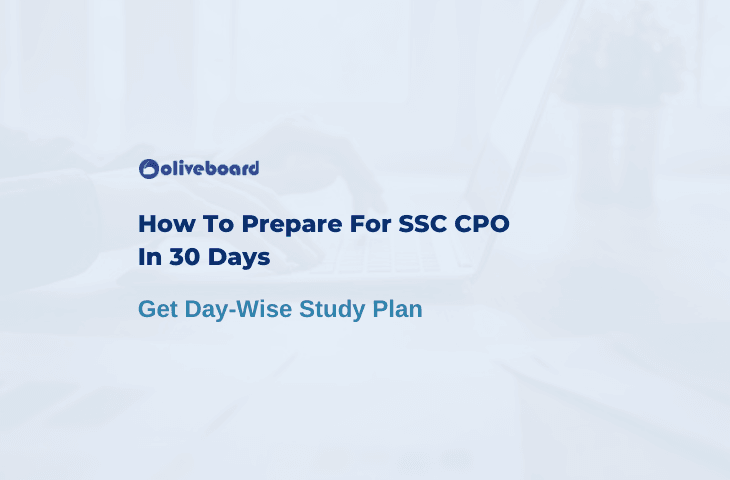 oliveboard

How To Prepare For SSC CPO In 30 Days

Get Day-Wise Study Plan